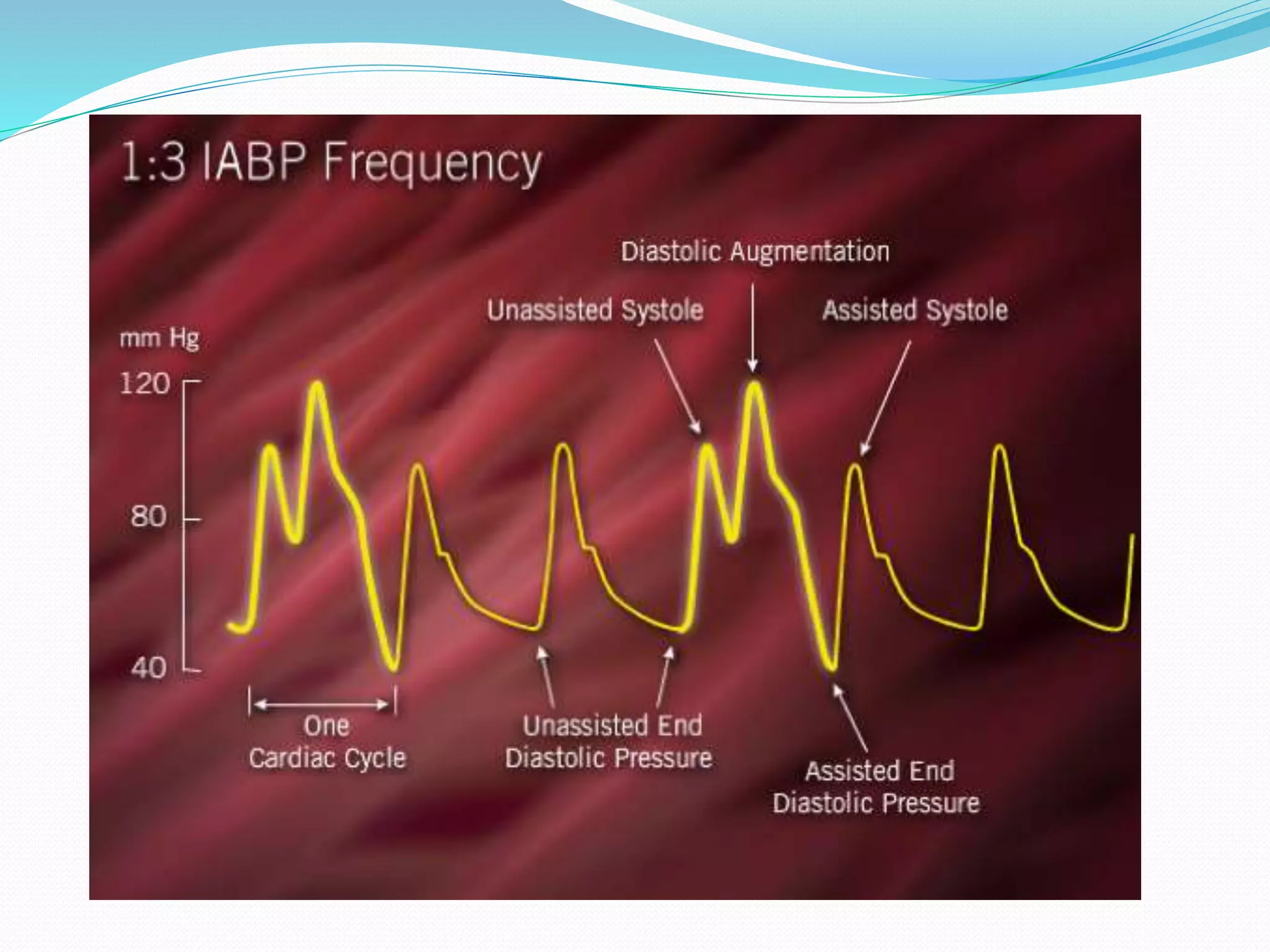 1:3 IABP Frequency

Diastolic Augmentation

Unassisted Systole

Assisted Systole

mm Hg

120

80

40

One Cardiac Cycle

Unassisted End Diastolic Pressure

Assisted End Diastolic Pressure